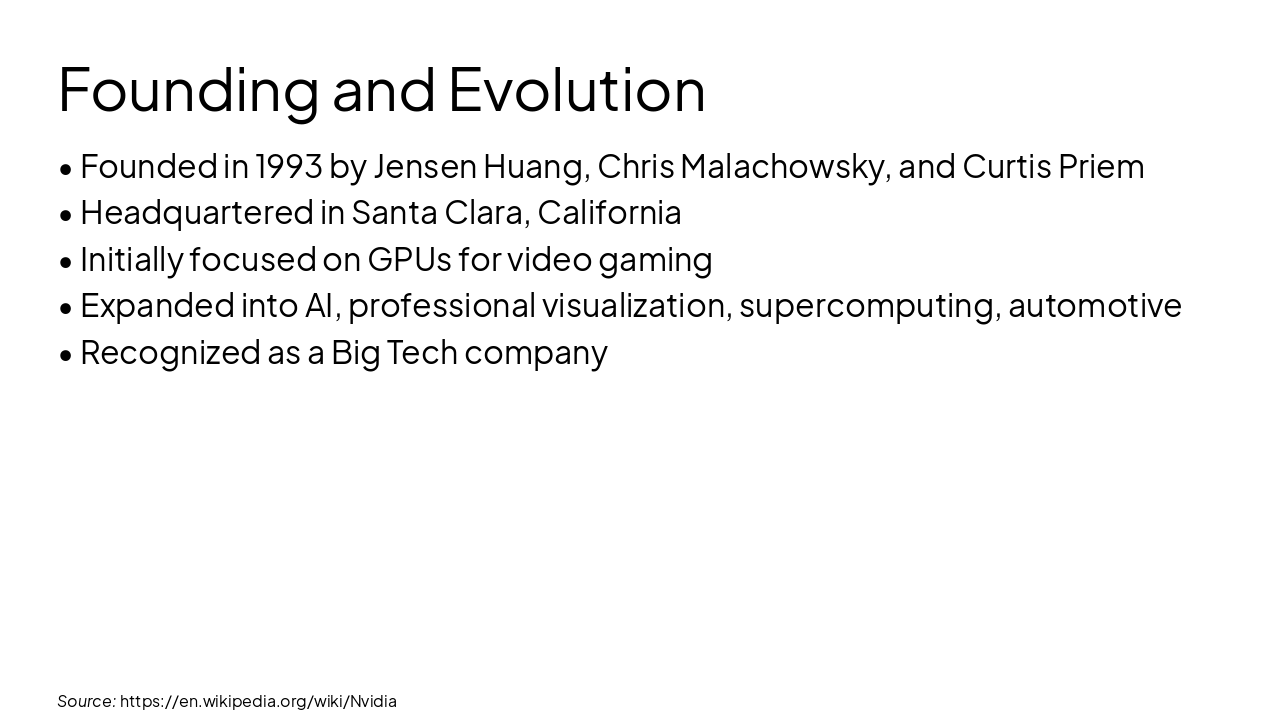 Founding and Evolution

• Founded in 1993 by Jensen Huang, Chris Malachowsky, and Curtis Priem
• Headquartered in Santa Clara, California
• Initially focused on GPUs for video gaming
• Expanded into AI, professional visualization, supercomputing, automotive
• Recognized as a Big Tech company

Source: https://en.wikipedia.org/wiki/Nvidia